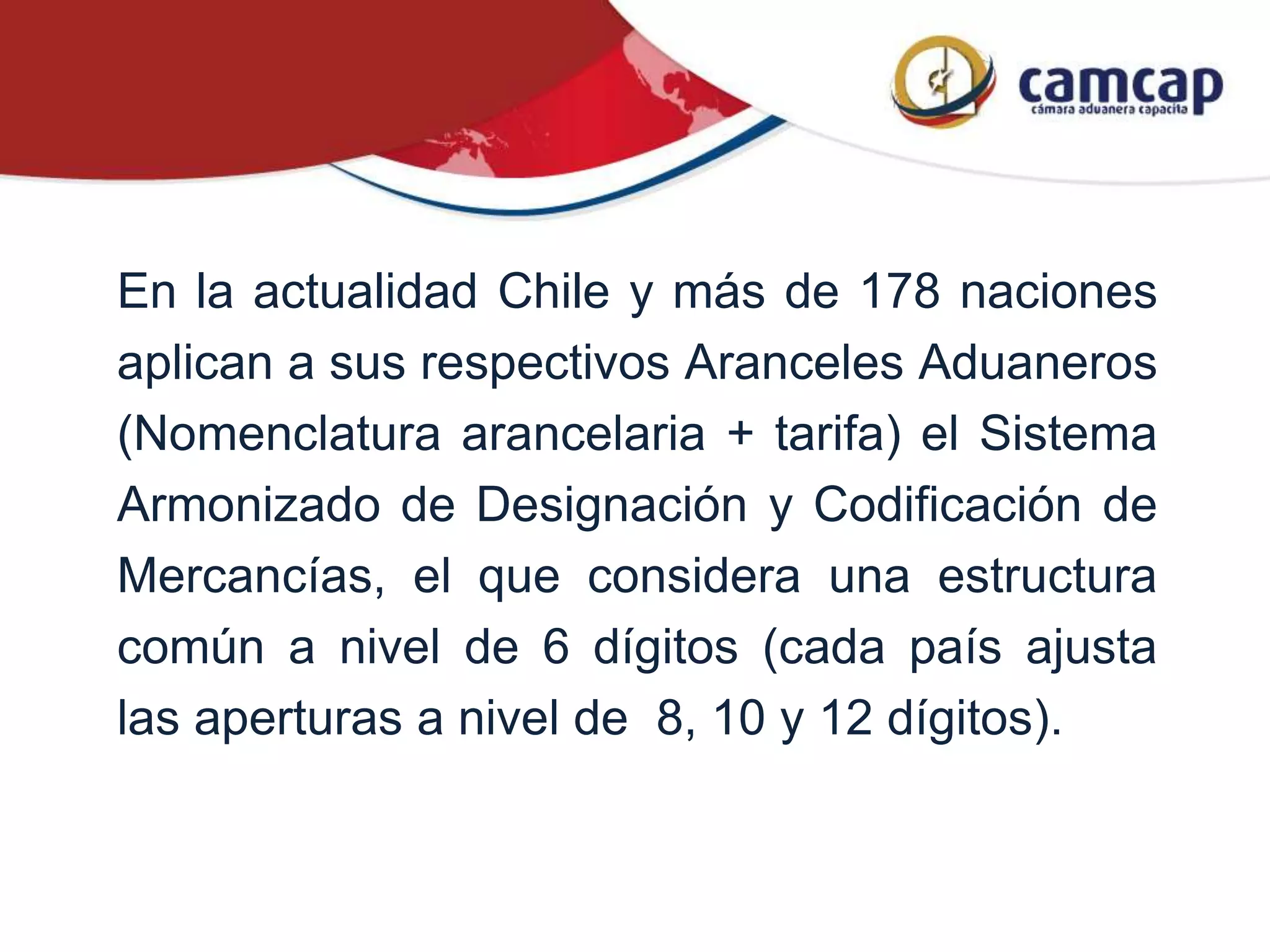 camcap
cámara aduanera capacita

En la actualidad Chile y más de 178 naciones aplican a sus respectivos Aranceles Aduaneros (Nomenclatura arancelaria + tarifa) el Sistema Armonizado de Designación y Codificación de Mercancías, el que considera una estructura común a nivel de 6 dígitos (cada país ajusta las aperturas a nivel de 8, 10 y 12 dígitos).